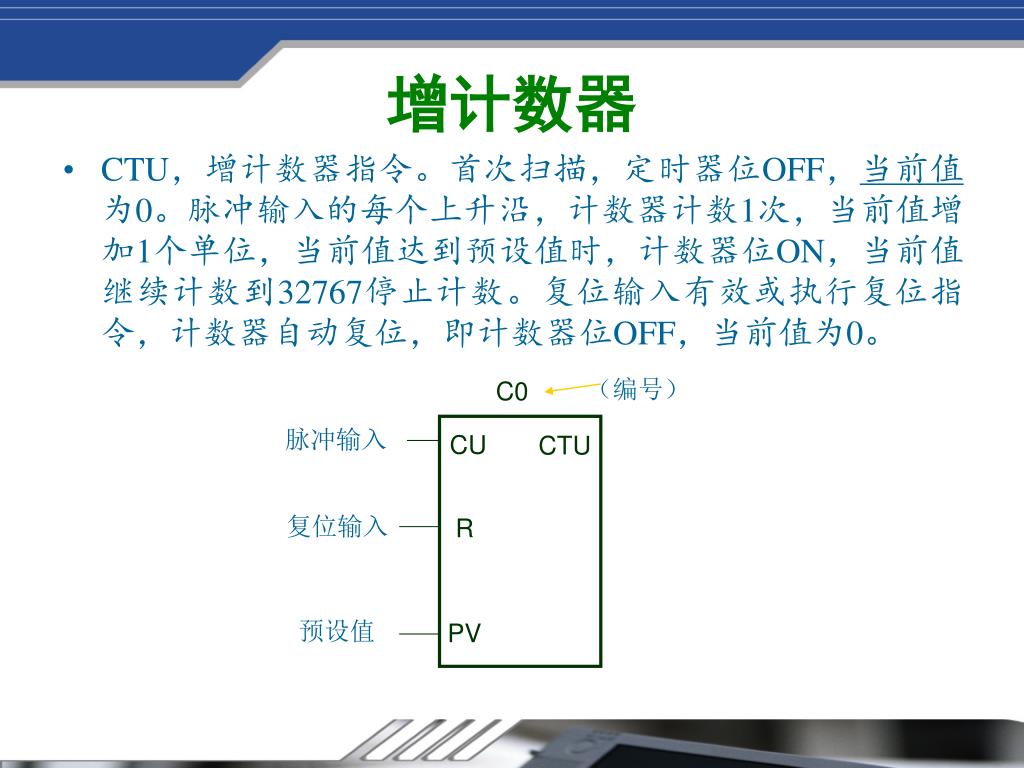 增计数器

• CTU，增计数器指令。首次扫描，定时器位OFF，当前值为0。脉冲输入的每个上升沿，计数器计数1次，当前值增加1个单位，当前值达到预设值时，计数器位ON，当前值继续计数到32767停止计数。复位输入有效或执行复位指令，计数器自动复位，即计数器位OFF，当前值为0。

C0
（编号）
脉冲输入
CU
CTU
复位输入
R
预设值
PV